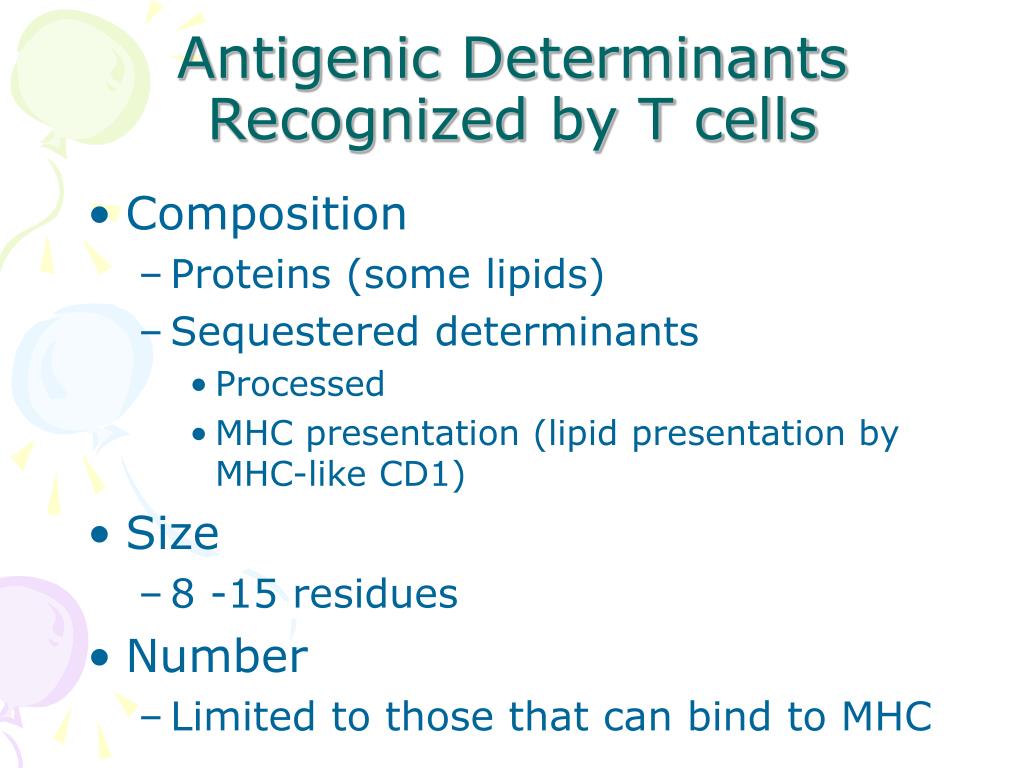 Antigenic Determinants Recognized by T cells

• Composition
– Proteins (some lipids)
– Sequestered determinants
• Processed
• MHC presentation (lipid presentation by MHC-like CD1)
• Size
– 8 -15 residues
• Number
– Limited to those that can bind to MHC